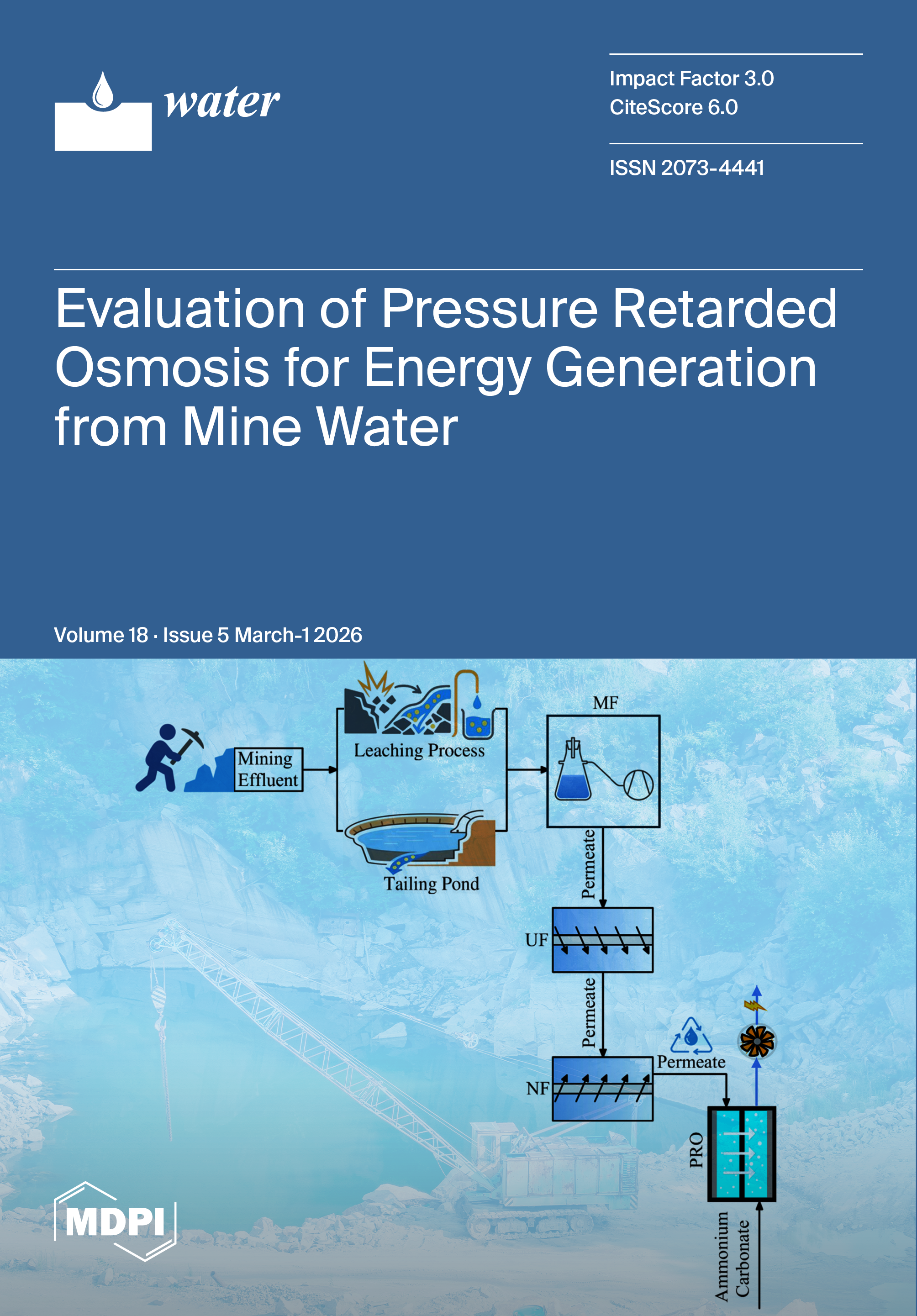 water

Impact Factor 3.0
CiteScore 6.0

ISSN 2073-4441

Evaluation of Pressure Retarded Osmosis for Energy Generation from Mine Water

Volume 18 · Issue 5 March-1 2026

Mining Effluent

Leaching Process

Tailing Pond

MF

Permeate

UF

Permeate

NF

Permeate

PRO

Ammonium Carbonate

MDPI